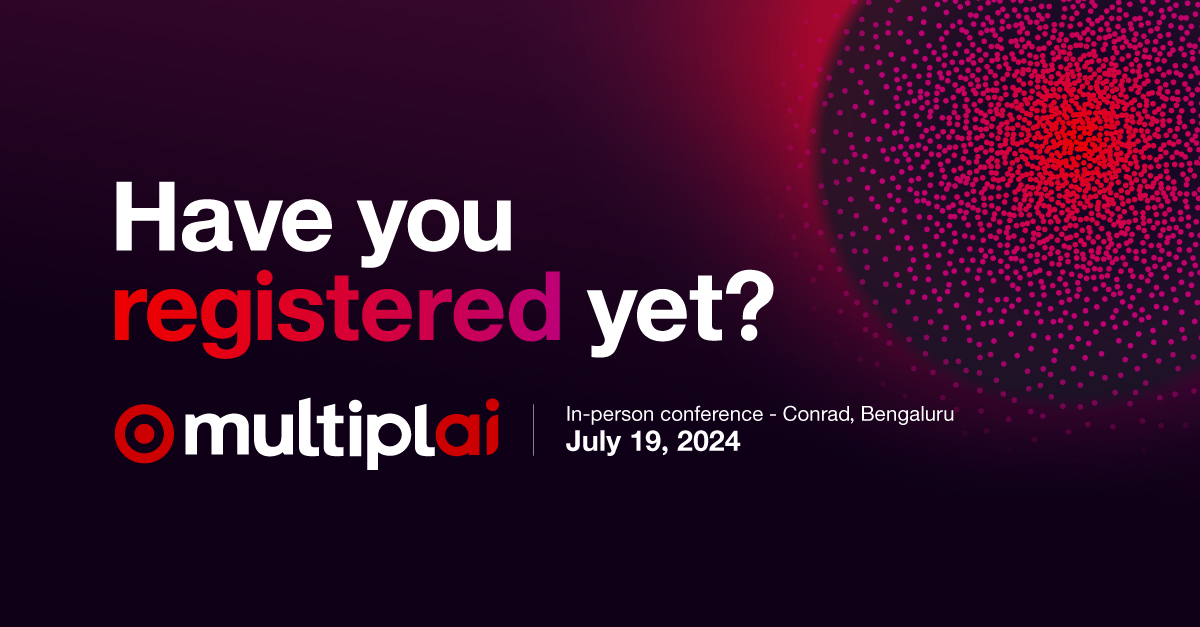 Have you registered yet?

multiplai

In-person conference - Conrad, Bengaluru
July 19, 2024